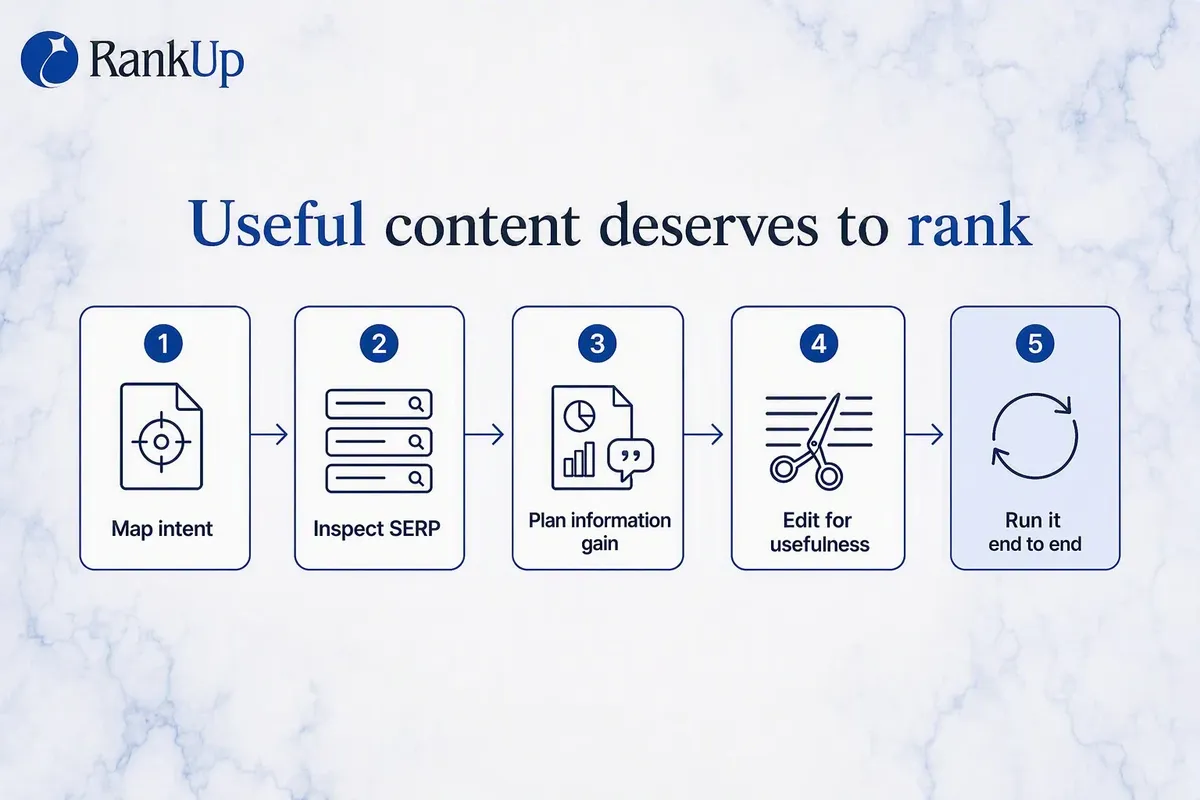 RankUp

Useful content deserves to rank

1
Map intent

2
Inspect SERP

3
Plan information gain

4
Edit for usefulness

5
Run it end to end